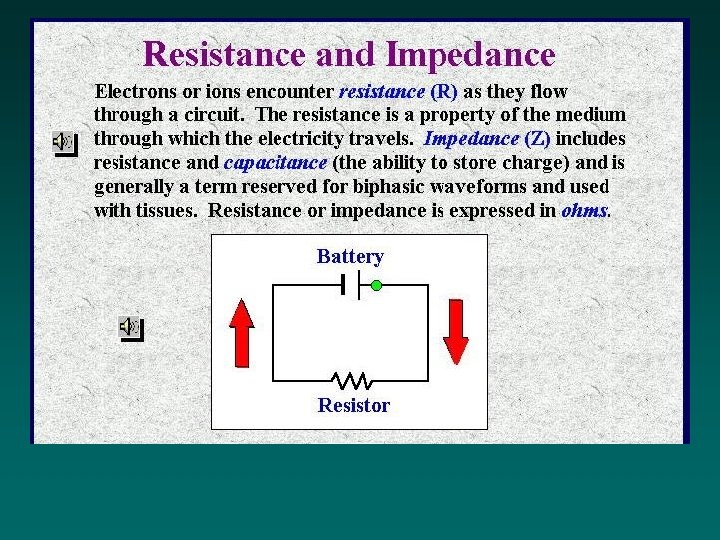 Resistance and Impedance

Electrons or ions encounter resistance (R) as they flow through a circuit. The resistance is a property of the medium through which the electricity travels. Impedance (Z) includes resistance and capacitance (the ability to store charge) and is generally a term reserved for biphasic waveforms and used with tissues. Resistance or impedance is expressed in ohms.

Battery

Resistor